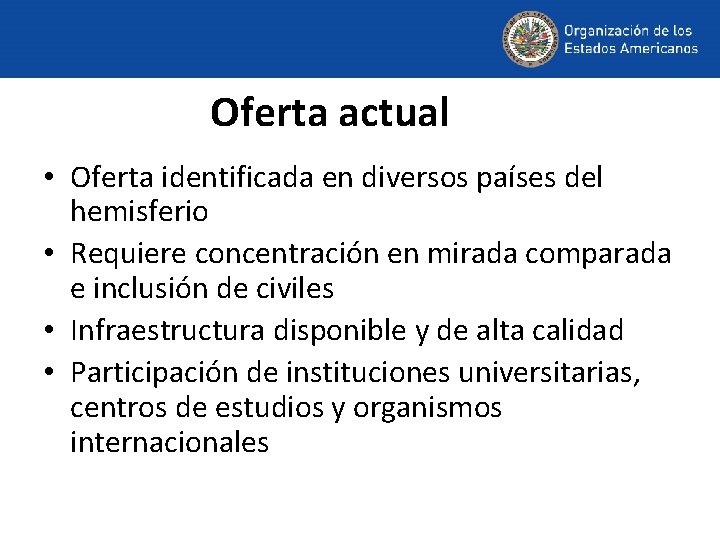 Organización de los Estados Americanos

Oferta actual

• Oferta identificada en diversos países del hemisferio
• Requiere concentración en mirada comparada e inclusión de civiles
• Infraestructura disponible y de alta calidad
• Participación de instituciones universitarias, centros de estudios y organismos internacionales